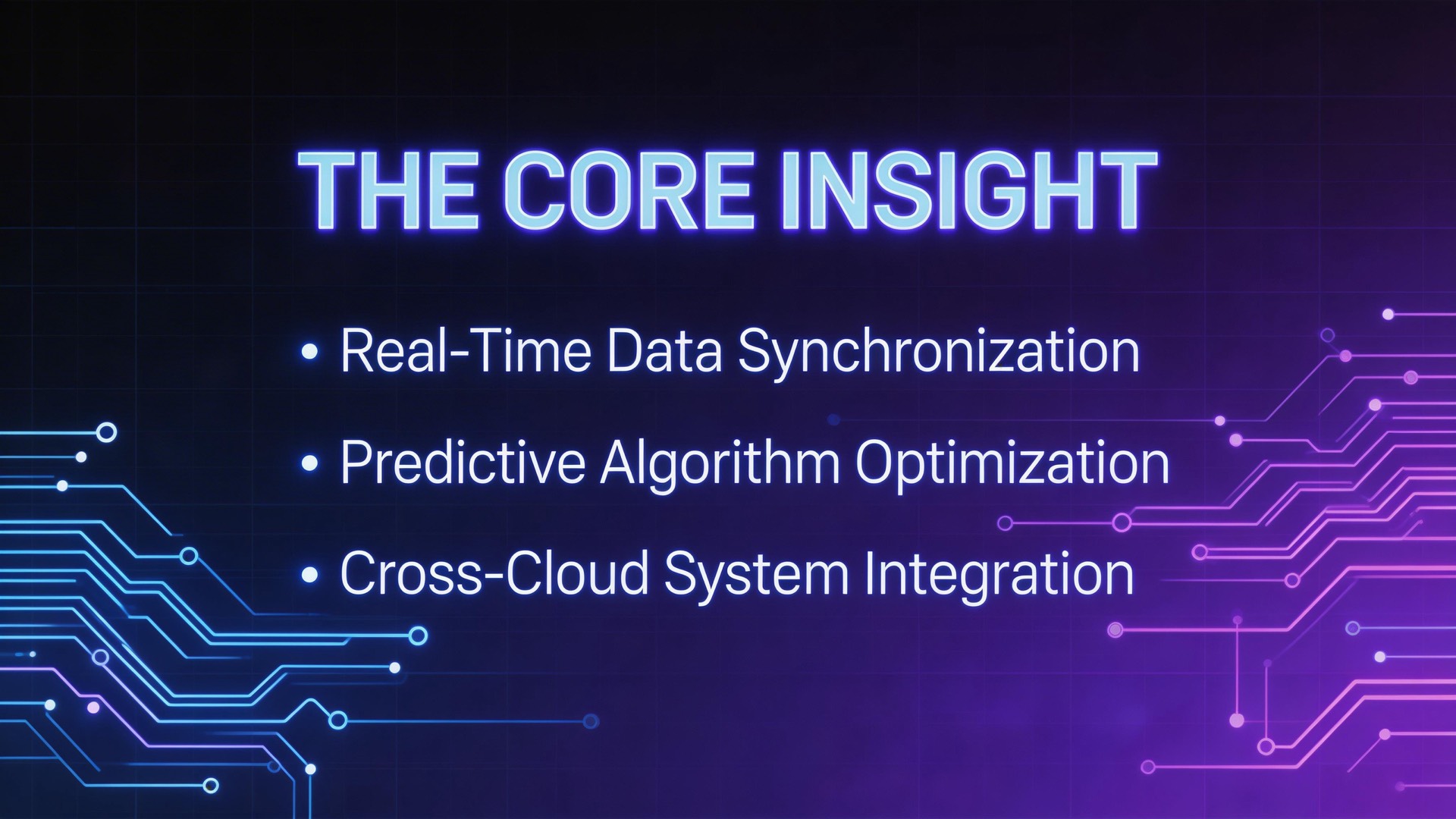 THE CORE INSIGHT

• Real-Time Data Synchronization

• Predictive Algorithm Optimization

• Cross-Cloud System Integration